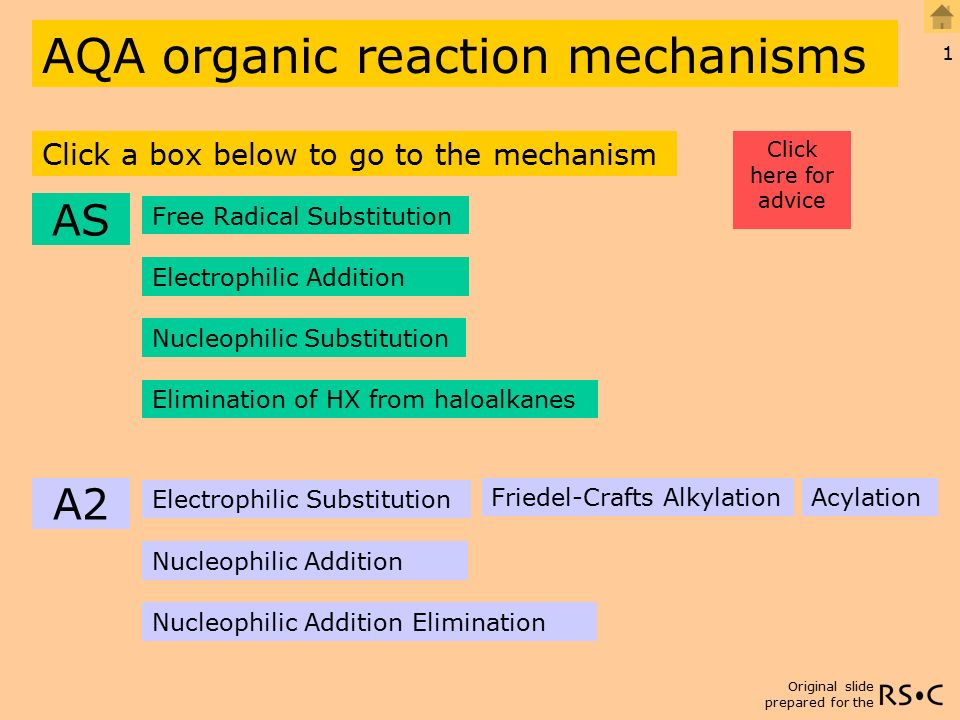 AQA organic reaction mechanisms

1

Click a box below to go to the mechanism

Click here for advice

AS

Free Radical Substitution

Electrophilic Addition

Nucleophilic Substitution

Elimination of HX from haloalkanes

A2

Electrophilic Substitution

Friedel-Crafts Alkylation

Acylation

Nucleophilic Addition

Nucleophilic Addition Elimination

Original slide prepared for the RS•C